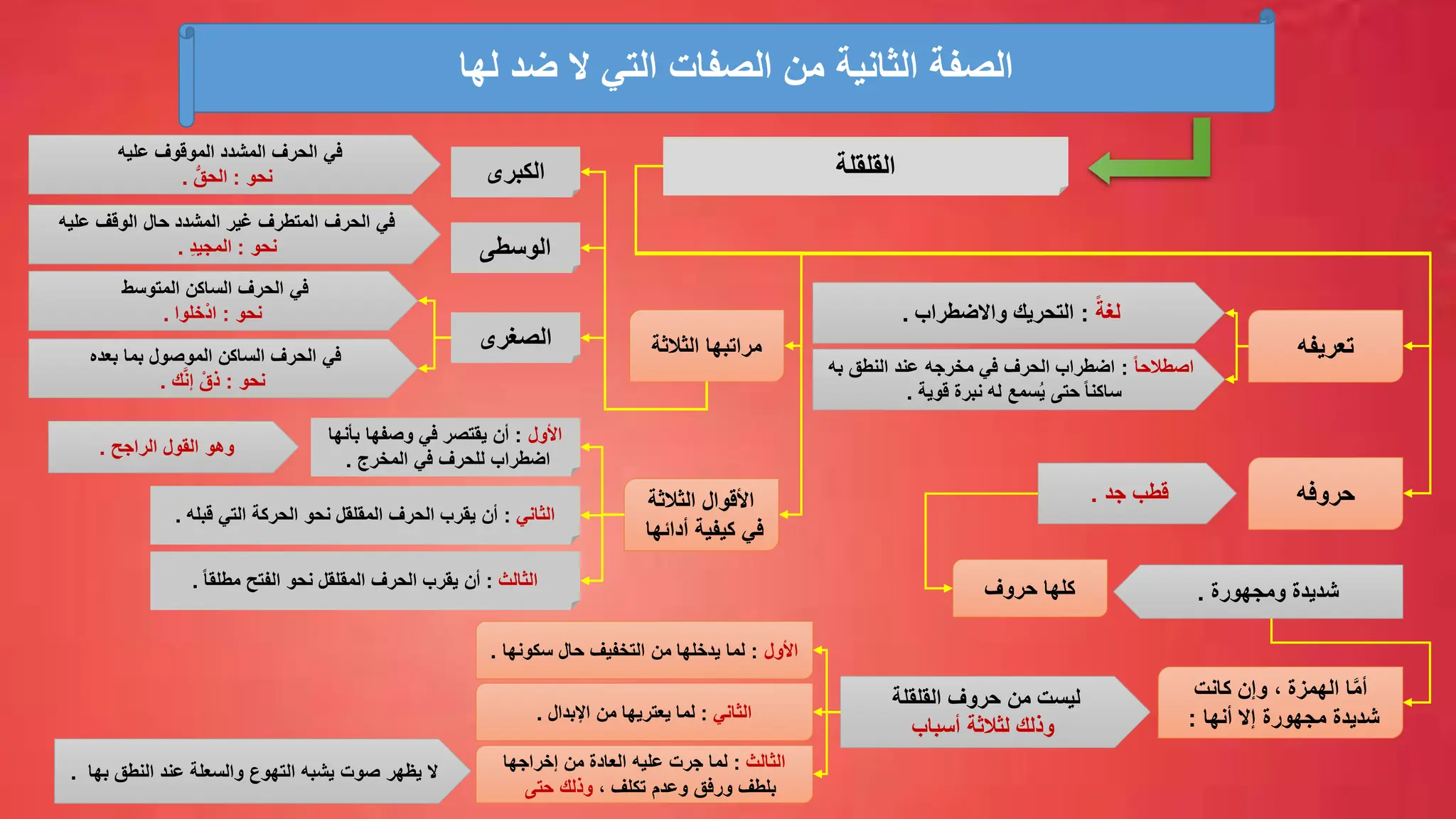 الصفة الثانية من الصفات التي لا ضد لها

القلقلة

تعريفه

لغةً : التحريك والاضطراب .

اصطلاحاً : اضطراب الحرف في مخرجه عند النطق به ساكناً حتى يُسمع له نبرة قوية .

حروفه

قطب جد .

كلها حروف

شديدة ومجهورة .

أمَّا الهمزة ، وإن كانت شديدة مجهورة إلا أنها :

ليست من حروف القلقلة وذلك لثلاثة أسباب

الأول : لما يدخلها من التخفيف حال سكونها .

الثاني : لما يعتريها من الإبدال .

الثالث : لما جرت عليه العادة من إخراجها بلطف ورفق وعدم تكلف ، وذلك حتى

لا يظهر صوت يشبه التهوع والسعلة عند النطق بها .

مراتبها الثلاثة

الكبرى

في الحرف المشدد الموقوف عليه نحو : الحقُّ .

الوسطى

في الحرف المتطرف غير المشدد حال الوقف عليه نحو : المجيدِ .

الصغرى

في الحرف الساكن المتوسط نحو : ادْخلوا .

في الحرف الساكن الموصول بما بعده نحو : ذقْ إنَّك .

الأقوال الثلاثة في كيفية أدائها

الأول : أن يقتصر في وصفها بأنها اضطراب للحرف في المخرج .

وهو القول الراجح .

الثاني : أن يقرب الحرف المقلقل نحو الحركة التي قبله .

الثالث : أن يقرب الحرف المقلقل نحو الفتح مطلقاً .